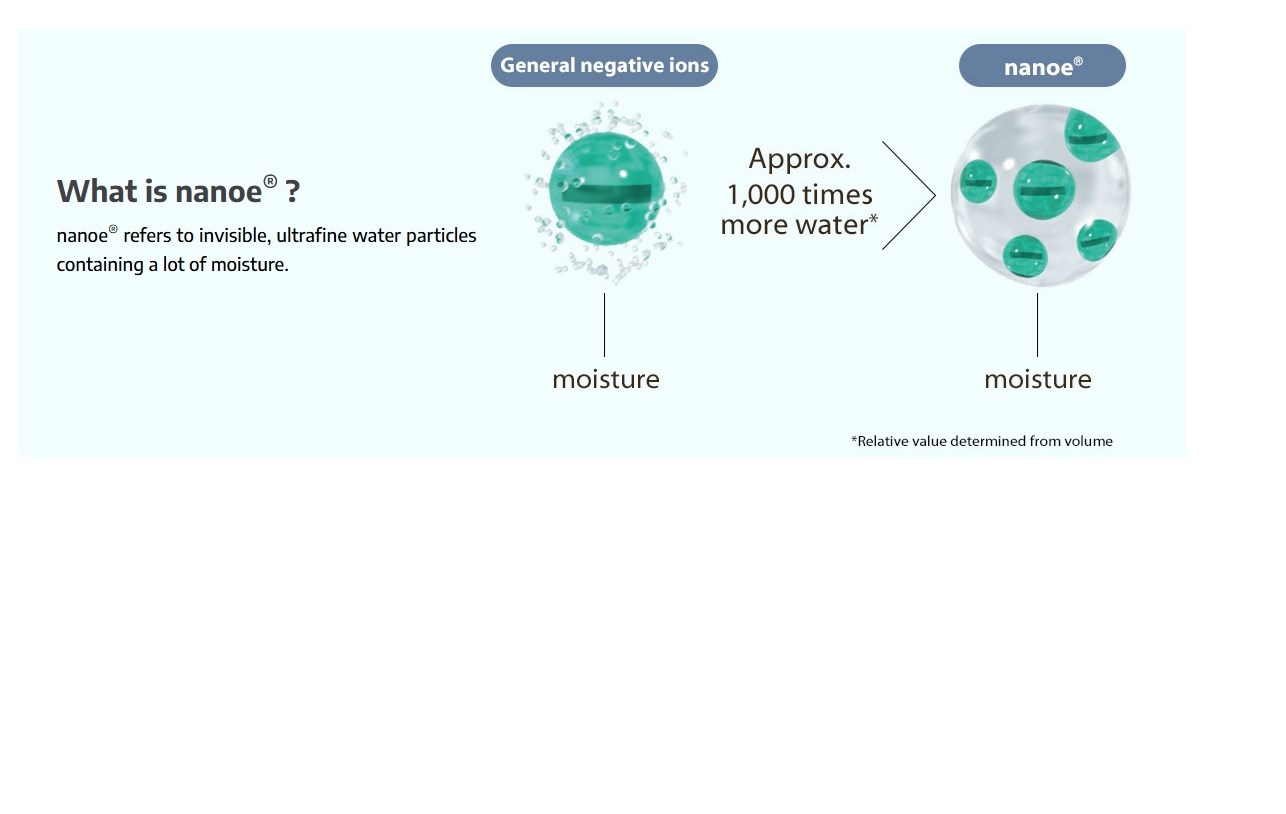 What is nanoe® ?

nanoe® refers to invisible, ultrafine water particles containing a lot of moisture.

General negative ions

moisture

Approx. 1,000 times more water*

nanoe®

moisture

*Relative value determined from volume